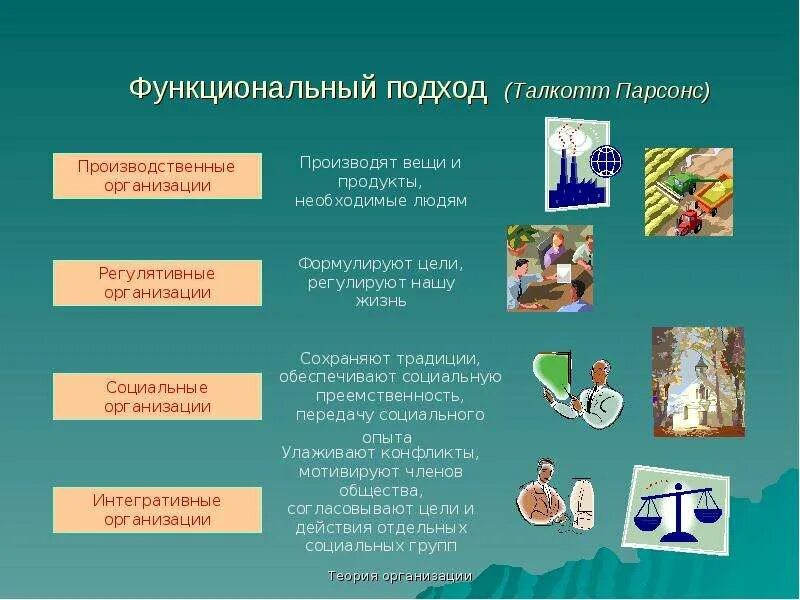 Функциональный подход (Талкотт Парсонс)

Производственные организации

Производят вещи и продукты, необходимые людям

Регулятивные организации

Формулируют цели, регулируют нашу жизнь

Социальные организации

Сохраняют традиции, обеспечивают социальную преемственность, передачу социального опыта

Интегративные организации

Улаживают конфликты, мотивируют членов общества, согласовывают цели и действия отдельных социальных групп

Теория организации